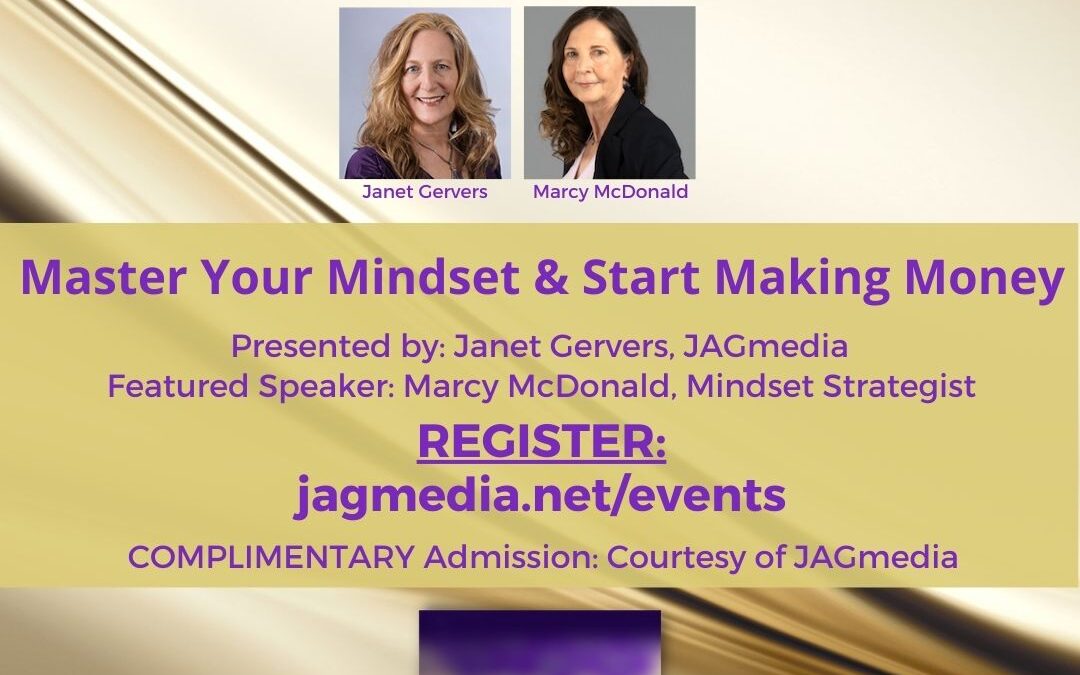 Janet Gervers

Marcy McDonald

Master Your Mindset & Start Making Money

Presented by: Janet Gervers, JAGmedia
Featured Speaker: Marcy McDonald, Mindset Strategist

REGISTER:
jagmedia.net/events

COMPLIMENTARY Admission: Courtesy of JAGmedia